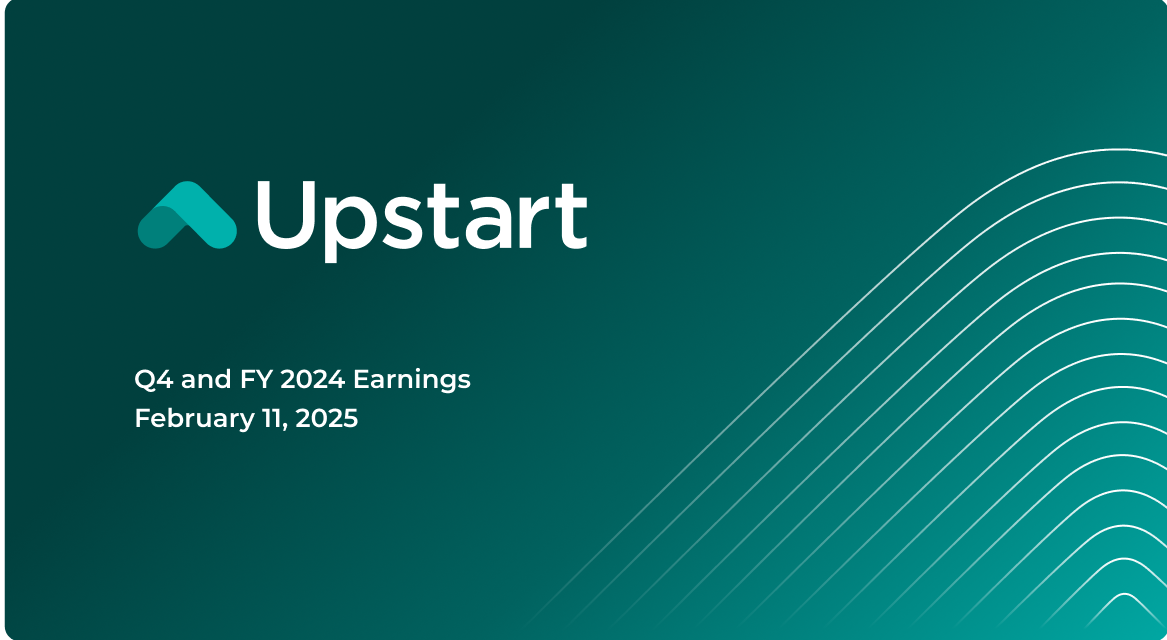 Upstart

Q4 and FY 2024 Earnings
February 11, 2025